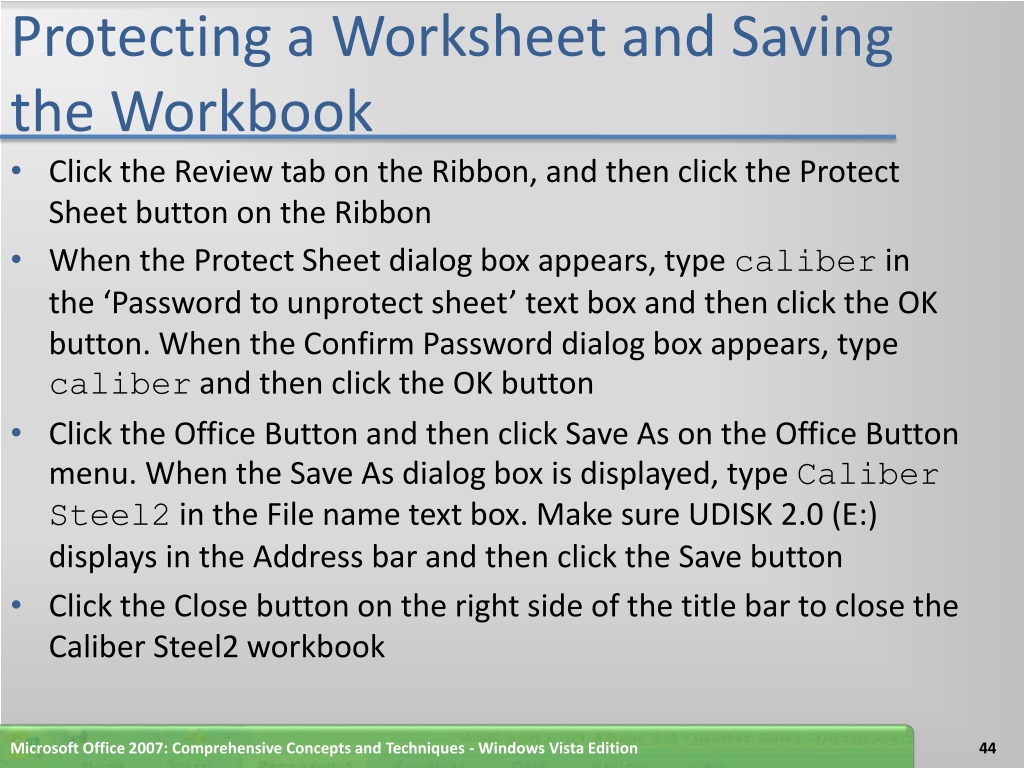 Protecting a Worksheet and Saving the Workbook

• Click the Review tab on the Ribbon, and then click the Protect Sheet button on the Ribbon
• When the Protect Sheet dialog box appears, type caliber in the ‘Password to unprotect sheet’ text box and then click the OK button. When the Confirm Password dialog box appears, type caliber and then click the OK button
• Click the Office Button and then click Save As on the Office Button menu. When the Save As dialog box is displayed, type Caliber Steel2 in the File name text box. Make sure UDISK 2.0 (E:) displays in the Address bar and then click the Save button
• Click the Close button on the right side of the title bar to close the Caliber Steel2 workbook

Microsoft Office 2007: Comprehensive Concepts and Techniques - Windows Vista Edition

44